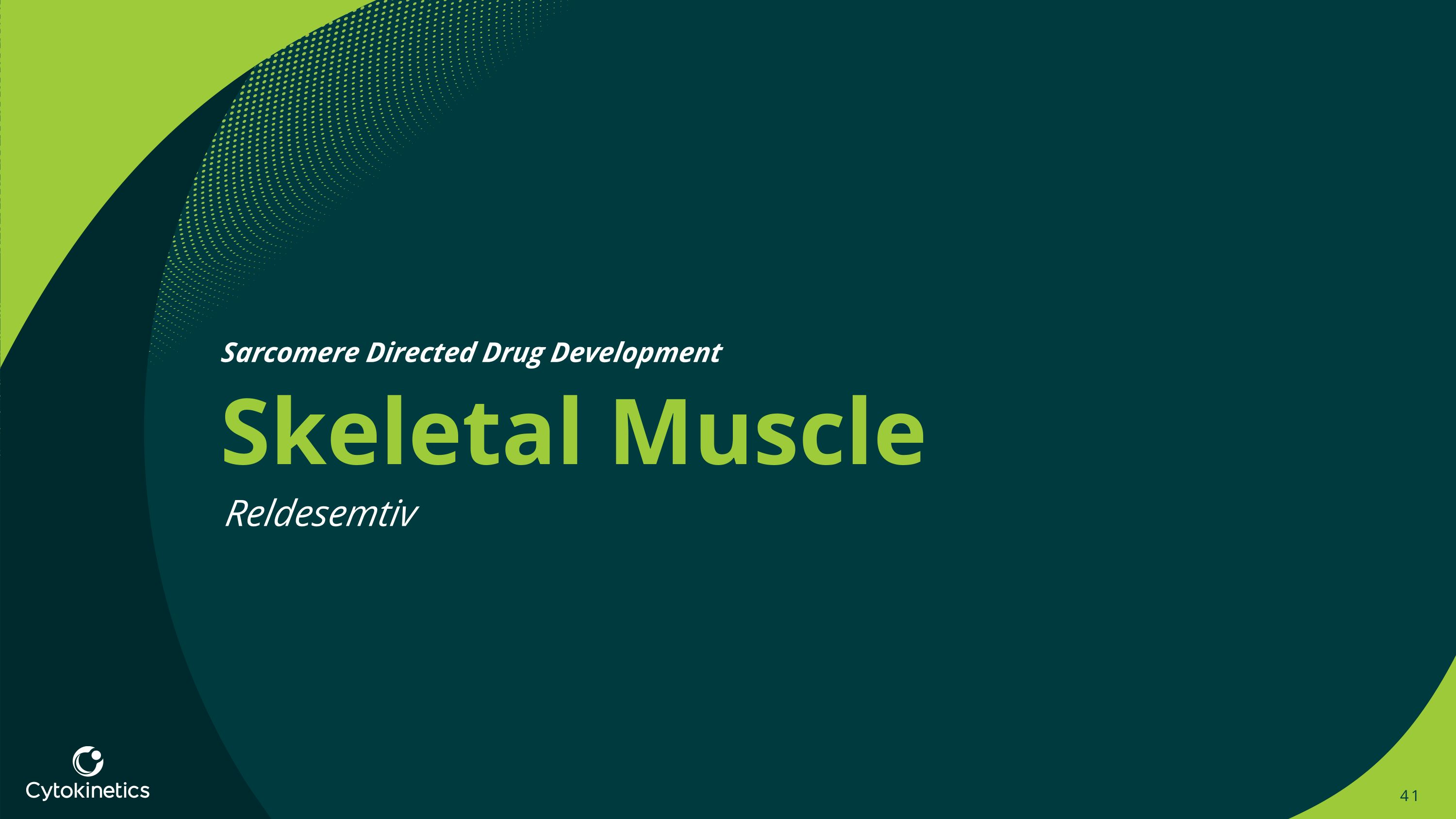 Sarcomere Directed Drug Development

Skeletal Muscle

Reldesemtiv

Cytokinetics

41